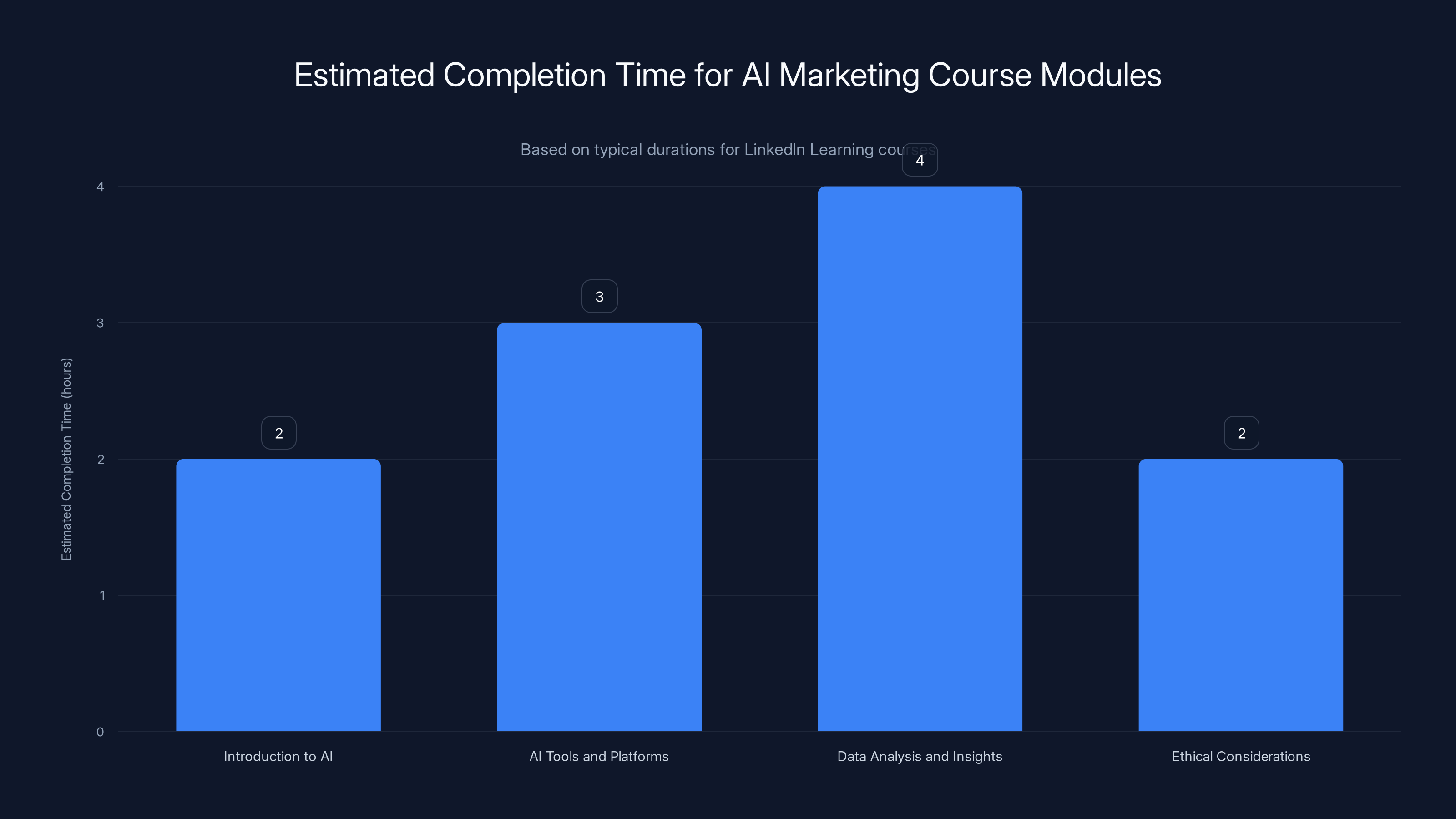 Estimated Completion Time for AI Marketing Course Modules

Based on typical durations for LinkedIn Learning courses

Estimated Completion Time (hours)

4
3
2
1
0

2
3
4
2

Introduction to AI
AI Tools and Platforms
Data Analysis and Insights
Ethical Considerations